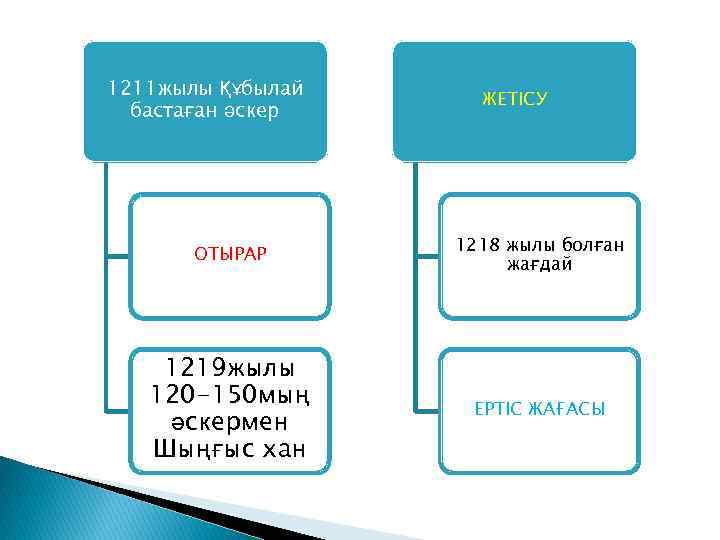 1211жылы Құбылай бастаған әскер

ОТЫРАР

1219жылы 120-150мың әскермен Шыңғыс хан

ЖЕТІСУ

1218 жылы болған жағдай

ЕРТІС ЖАҒАСЫ